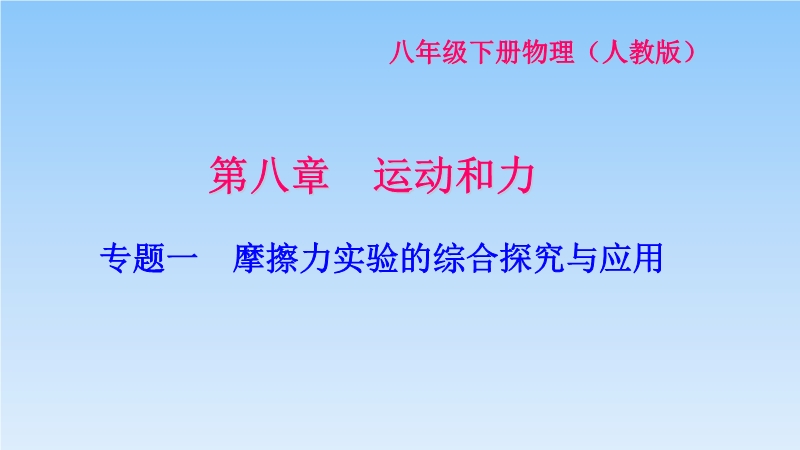 八年级下册物理（人教版）

第八章　运动和力

专题一　摩擦力实验的综合探究与应用